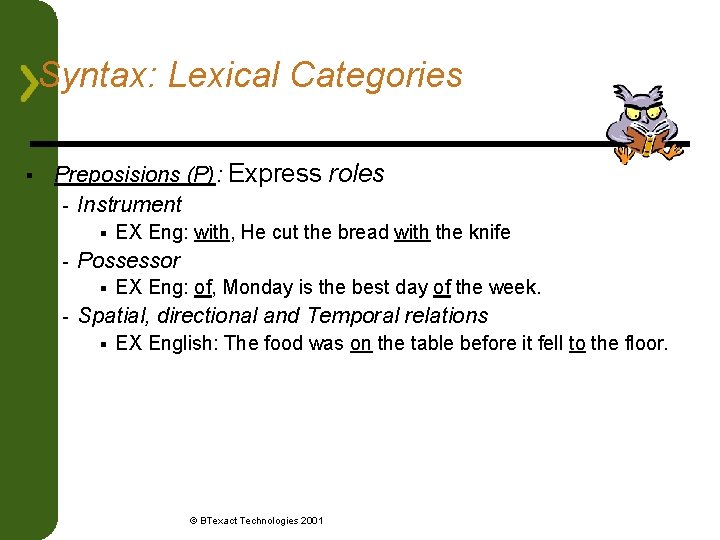 Syntax: Lexical Categories

▪ Preposisions (P): Express roles

- Instrument
  ▪ EX Eng: with, He cut the bread with the knife
- Possessor
  ▪ EX Eng: of, Monday is the best day of the week.
- Spatial, directional and Temporal relations
  ▪ EX English: The food was on the table before it fell to the floor.

© BTexact Technologies 2001